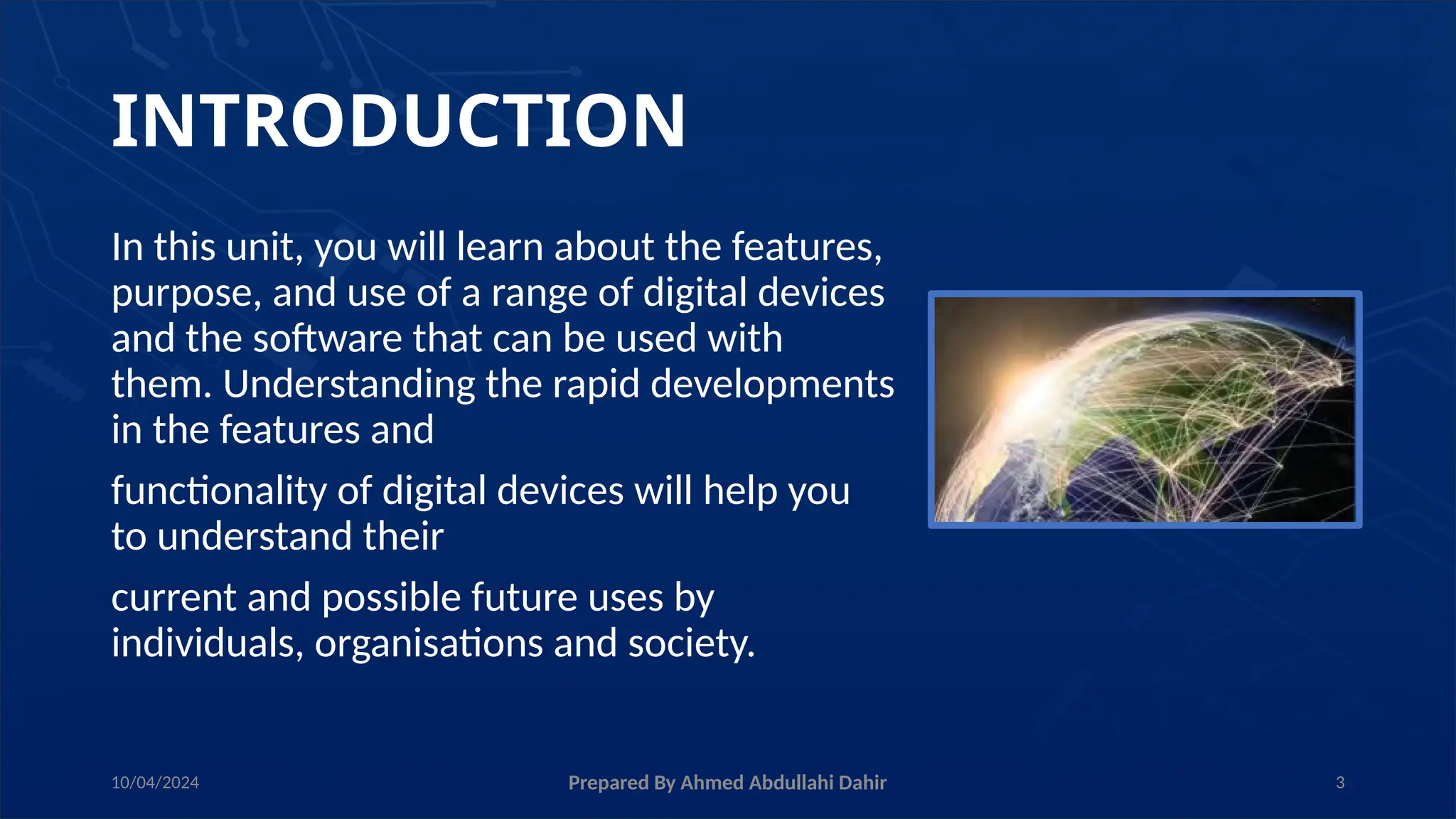 INTRODUCTION

In this unit, you will learn about the features, purpose, and use of a range of digital devices and the software that can be used with them. Understanding the rapid developments in the features and

functionality of digital devices will help you to understand their

current and possible future uses by individuals, organisations and society.

10/04/2024

Prepared By Ahmed Abdullahi Dahir

3